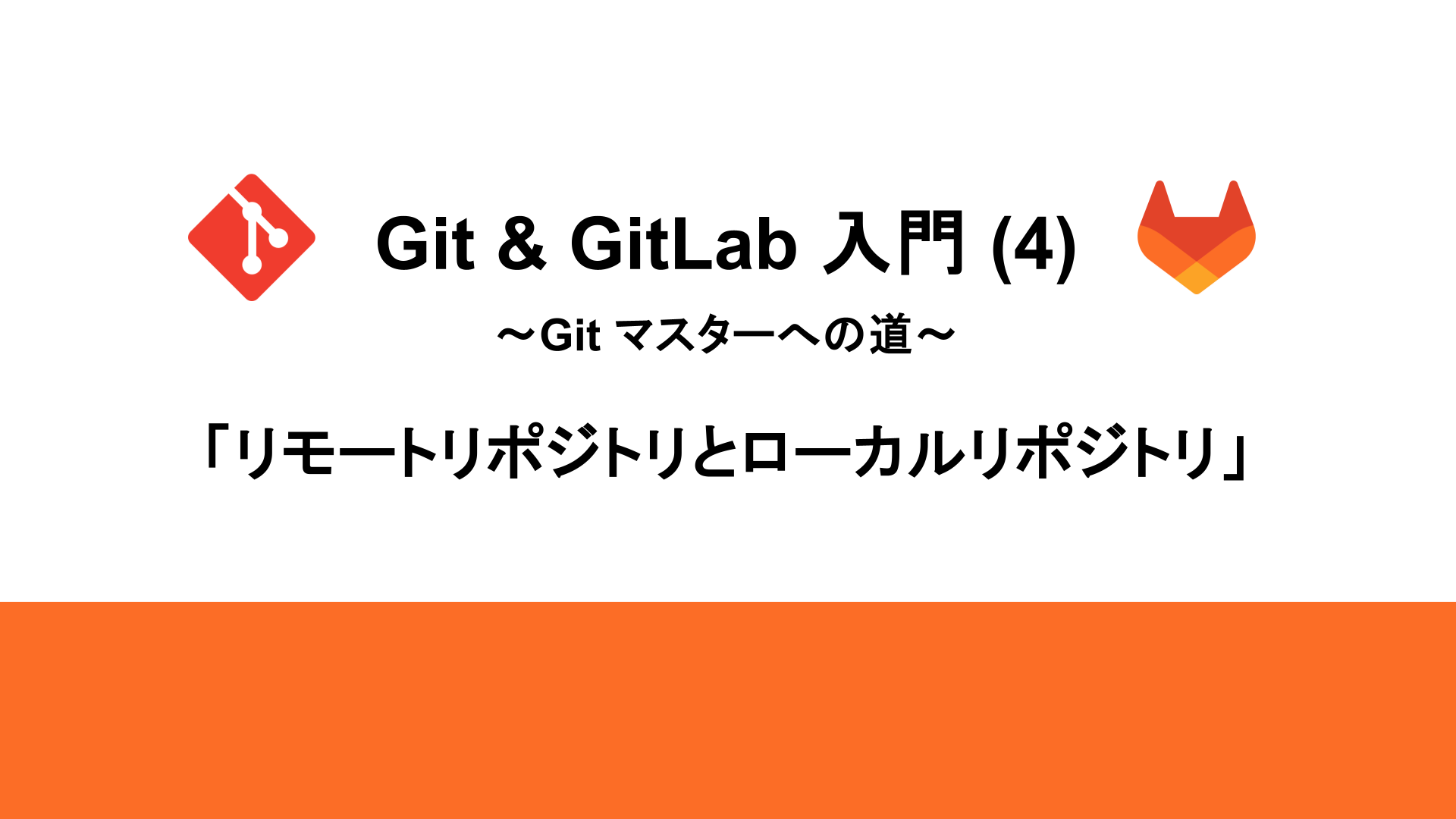 Git & GitLab 入門 (4)

～Git マスターへの道～

「リモートリポジトリとローカルリポジトリ」